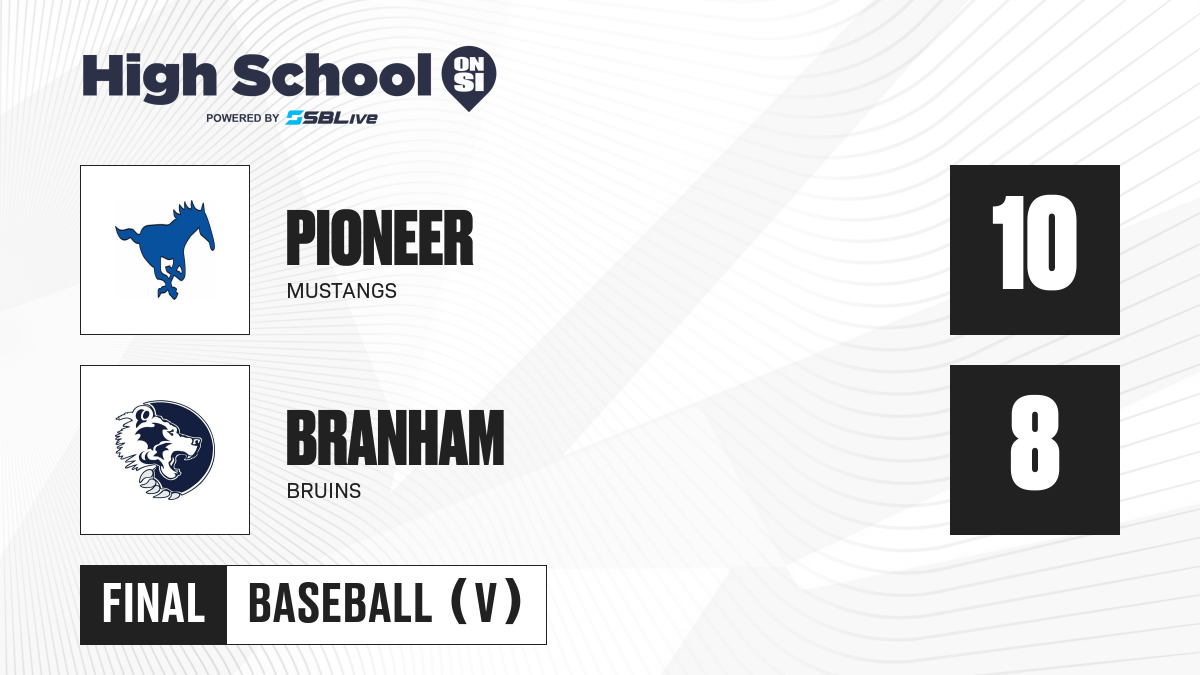 High School ON SI
POWERED BY SBLive

PIONEER
MUSTANGS

10

BRANHAM
BRUINS

8

FINAL

BASEBALL (V)